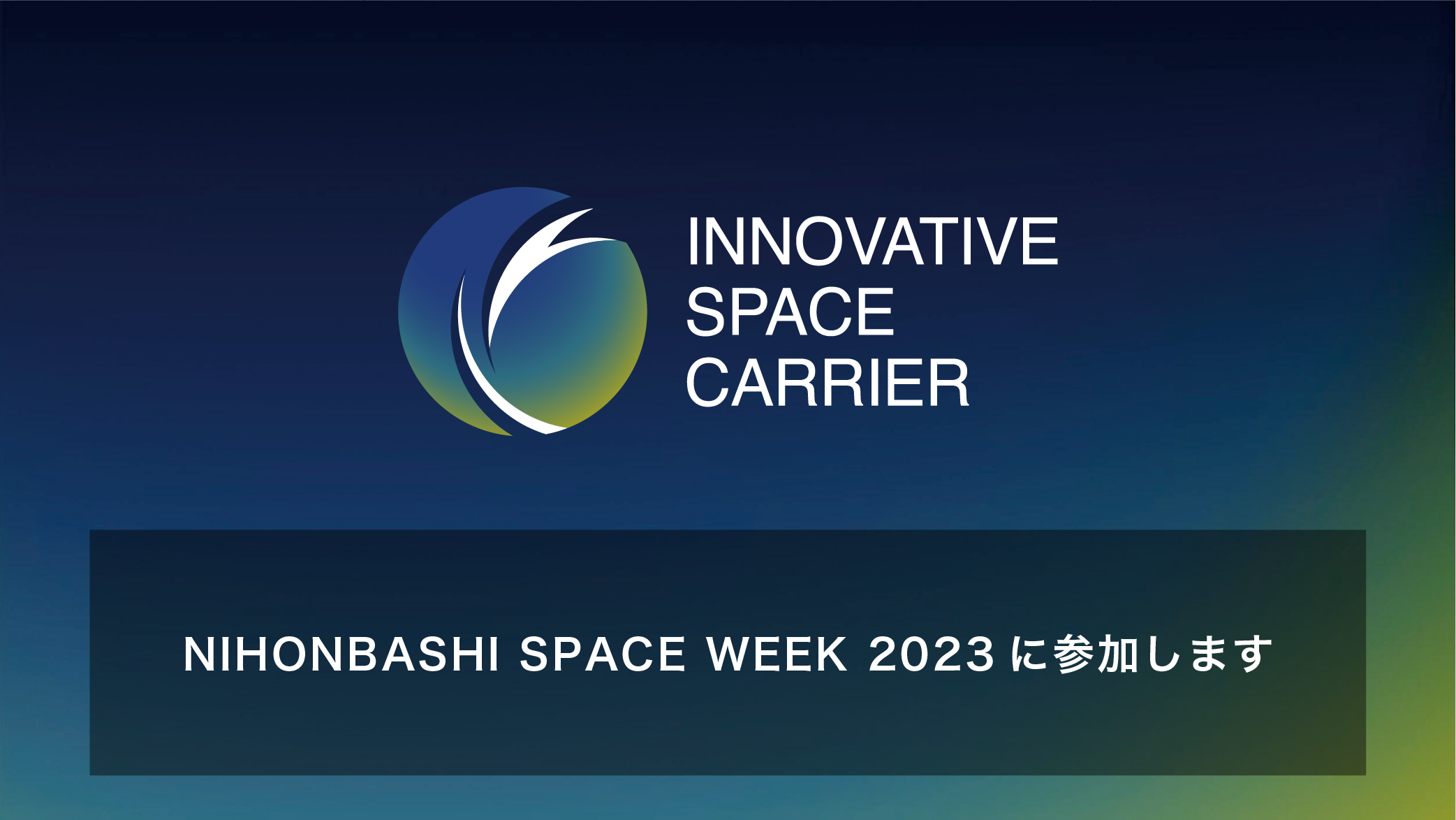 INNOVATIVE
SPACE
CARRIER

NIHONBASHI SPACE WEEK 2023 に参加します